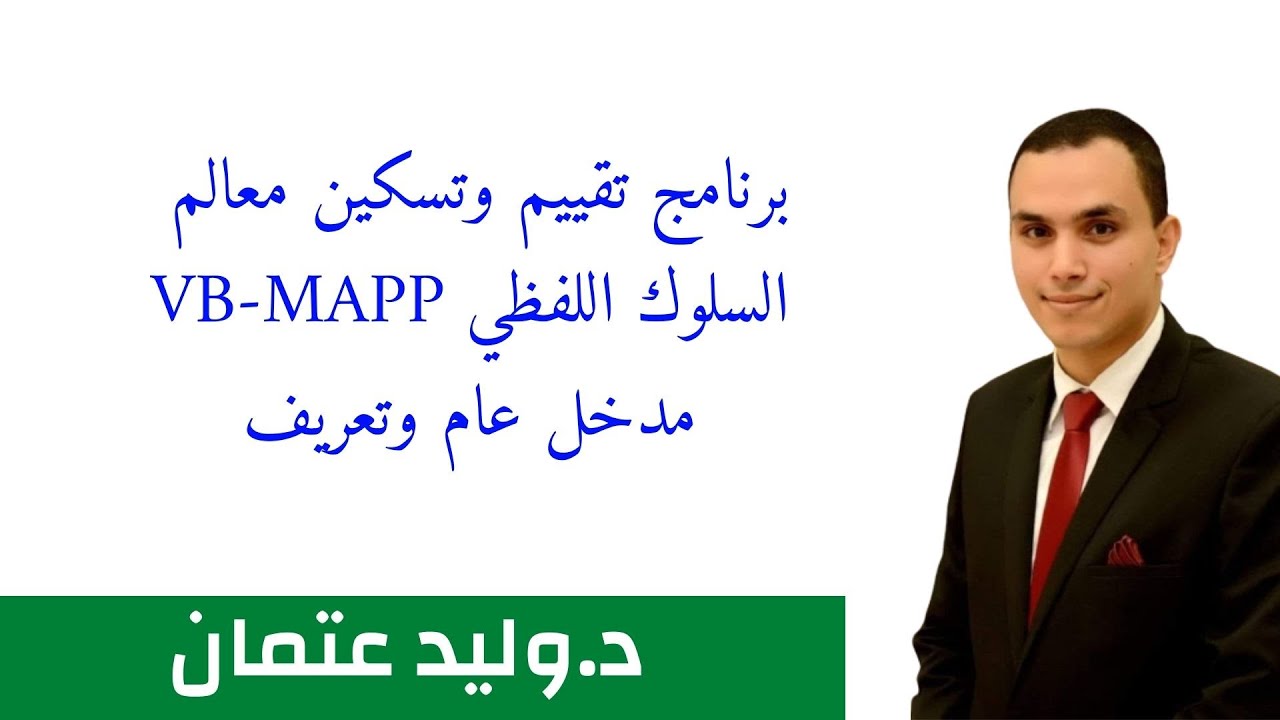 برنامج تقييم وتسكين معالم السلوك اللفظي VB-MAPP
مدخل عام وتعريف

د.وليد عتمان